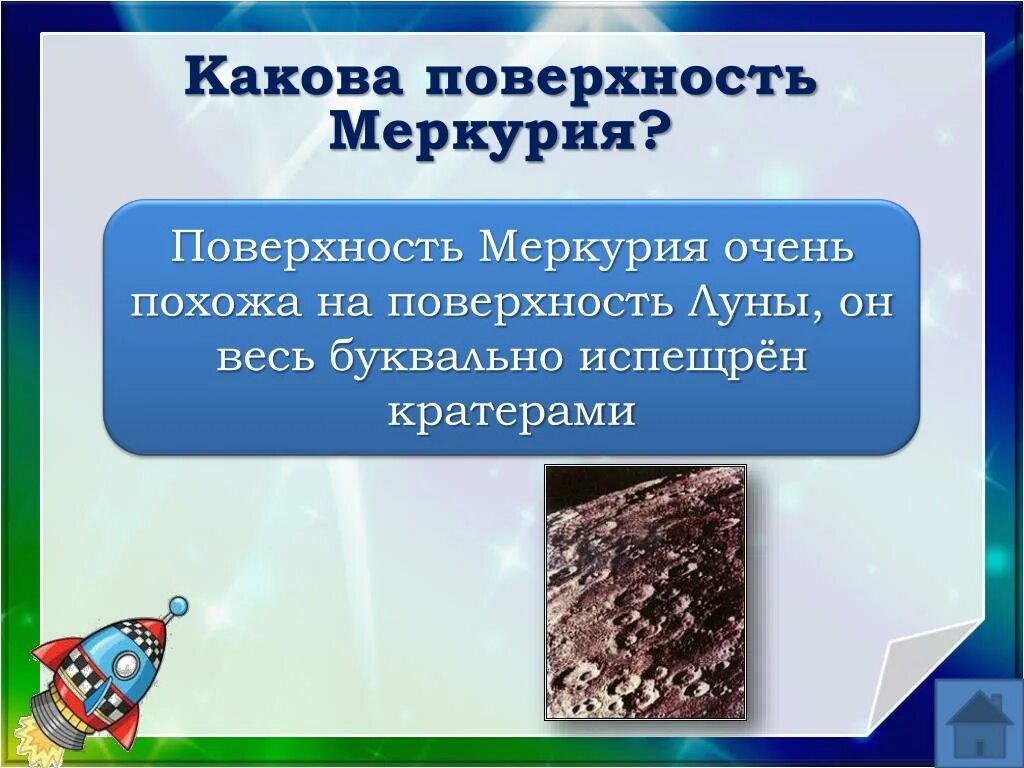 Какова поверхность Меркурия?

Поверхность Меркурия очень похожа на поверхность Луны, он весь буквально испещрён кратерами